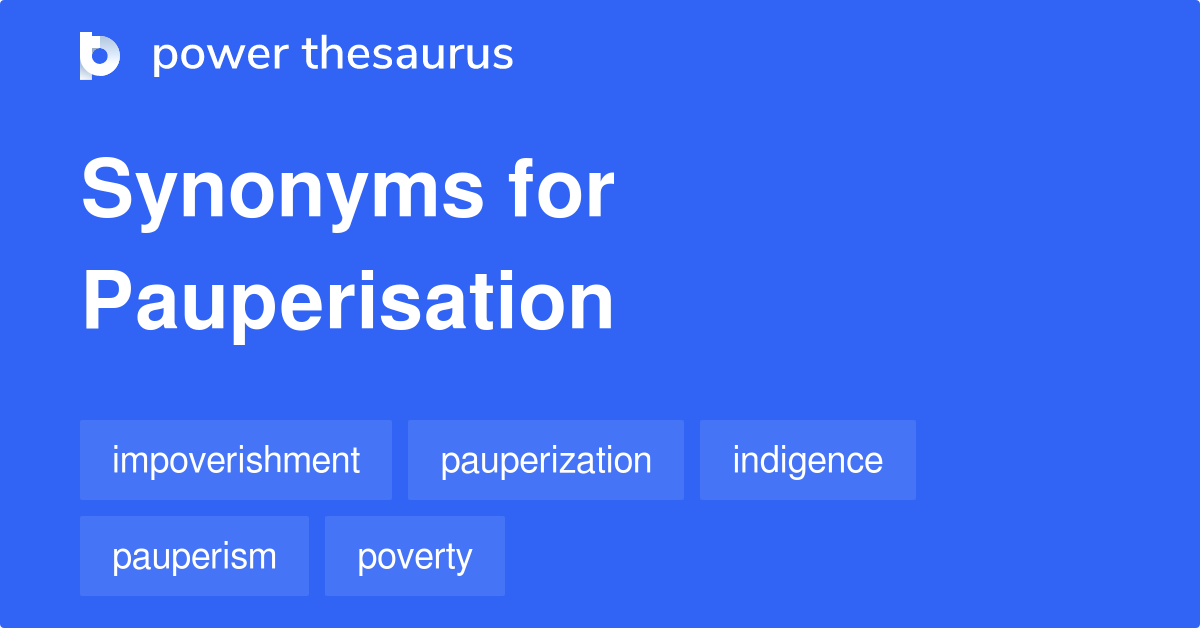 power thesaurus

Synonyms for Pauperisation

impoverishment
pauperization
indigence
pauperism
poverty